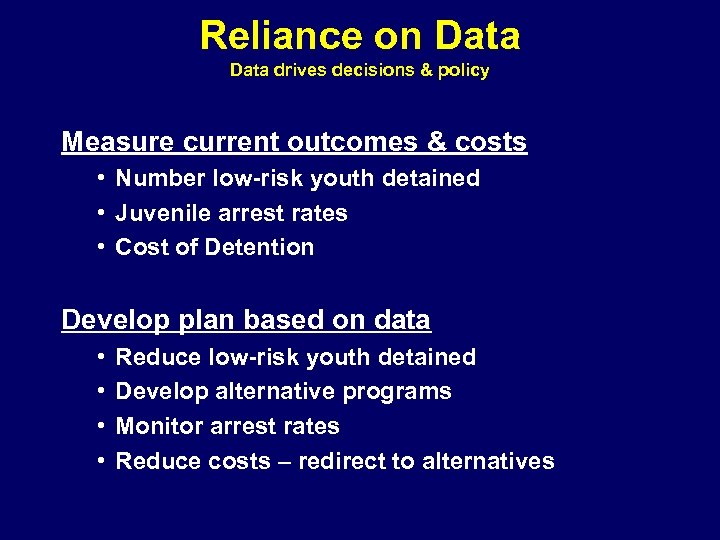 Reliance on Data
Data drives decisions & policy

Measure current outcomes & costs
• Number low-risk youth detained
• Juvenile arrest rates
• Cost of Detention

Develop plan based on data
• Reduce low-risk youth detained
• Develop alternative programs
• Monitor arrest rates
• Reduce costs – redirect to alternatives